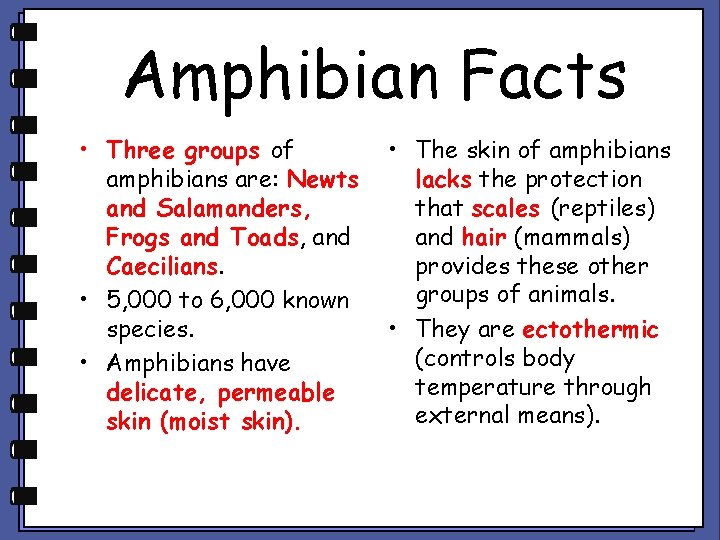 Amphibian Facts

• Three groups of amphibians are: Newts and Salamanders, Frogs and Toads, and Caecilians.
• 5,000 to 6,000 known species.
• Amphibians have delicate, permeable skin (moist skin).

• The skin of amphibians lacks the protection that scales (reptiles) and hair (mammals) provides these other groups of animals.
• They are ectothermic (controls body temperature through external means).